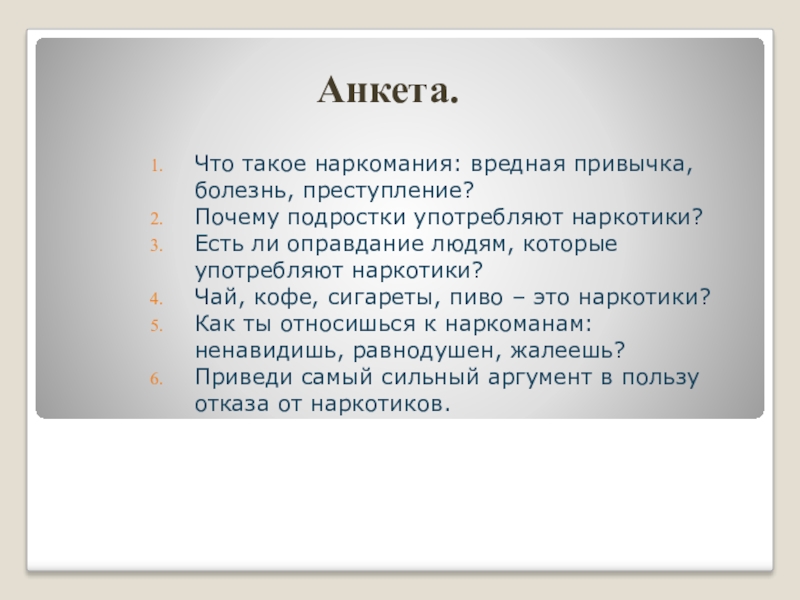 Анкета.

1. Что такое наркомания: вредная привычка, болезнь, преступление?
2. Почему подростки употребляют наркотики?
3. Есть ли оправдание людям, которые употребляют наркотики?
4. Чай, кофе, сигареты, пиво – это наркотики?
5. Как ты относишься к наркоманам: ненавидишь, равнодушен, жалеешь?
6. Приведи самый сильный аргумент в пользу отказа от наркотиков.